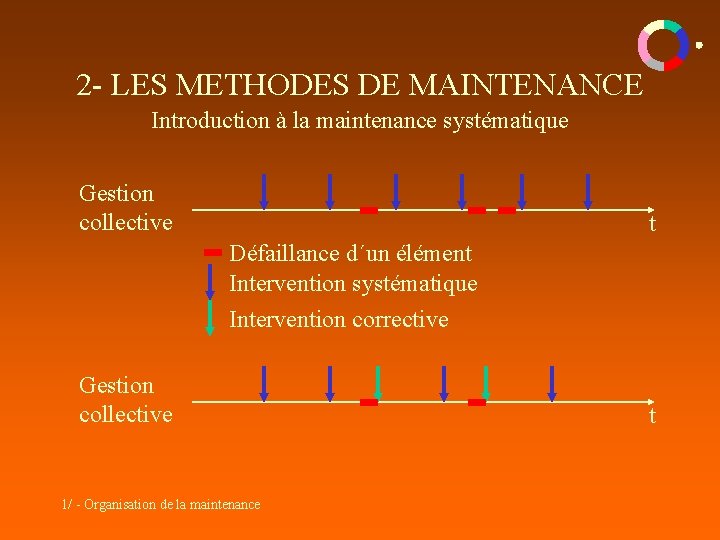 2- LES METHODES DE MAINTENANCE

Introduction à la maintenance systématique

Gestion collective

t

Défaillance d´un élément

Intervention systématique

Intervention corrective

Gestion collective

t

1/ - Organisation de la maintenance